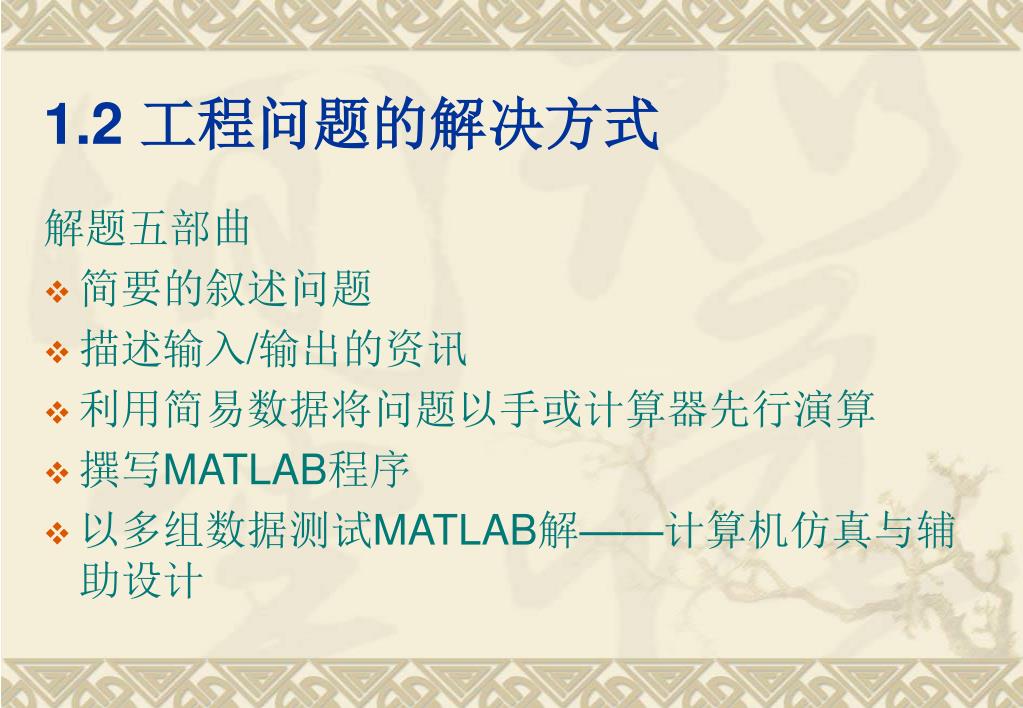 1.2 工程问题的解决方式

解题五部曲

❖ 简要的叙述问题
❖ 描述输入/输出的资讯
❖ 利用简易数据将问题以手或计算器先行演算
❖ 撰写MATLAB程序
❖ 以多组数据测试MATLAB解——计算机仿真与辅助设计